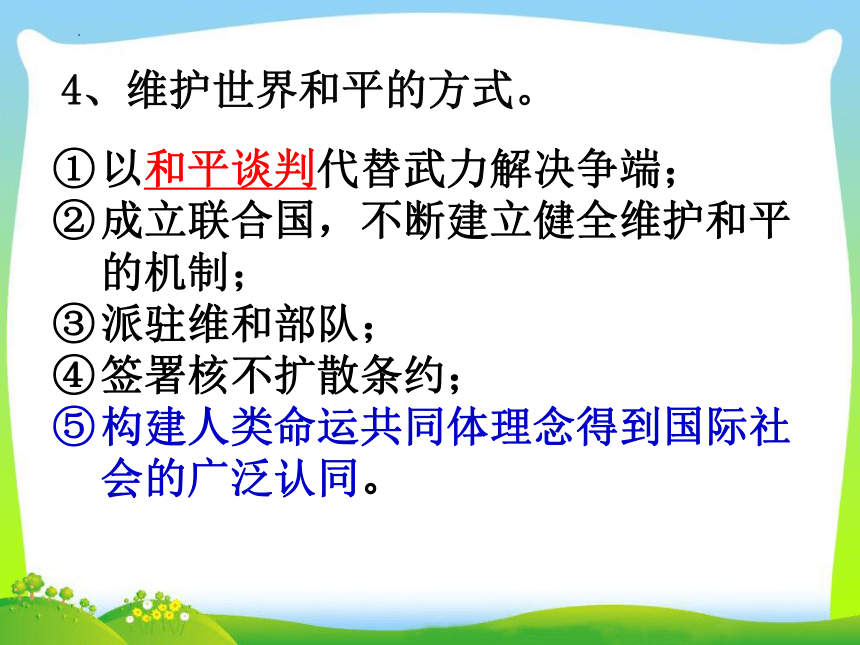 4、维护世界和平的方式。

①以和平谈判代替武力解决争端；
②成立联合国，不断建立健全维护和平的机制；
③派驻维和部队；
④签署核不扩散条约；
⑤构建人类命运共同体理念得到国际社会的广泛认同。